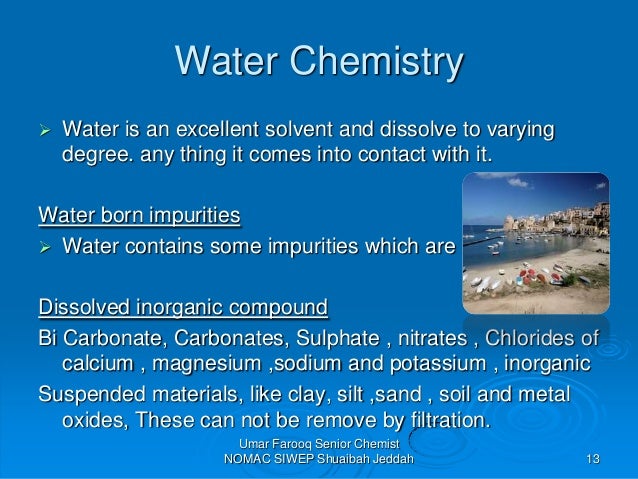 Water Chemistry

➢ Water is an excellent solvent and dissolve to varying degree. any thing it comes into contact with it.

Water born impurities

➢ Water contains some impurities which are

Dissolved inorganic compound

Bi Carbonate, Carbonates, Sulphate , nitrates , Chlorides of calcium , magnesium ,sodium and potassium , inorganic

Suspended materials, like clay, silt ,sand , soil and metal oxides, These can not be remove by filtration.

Umar Farooq Senior Chemist
NOMAC SIWEP Shuaibah Jeddah

13